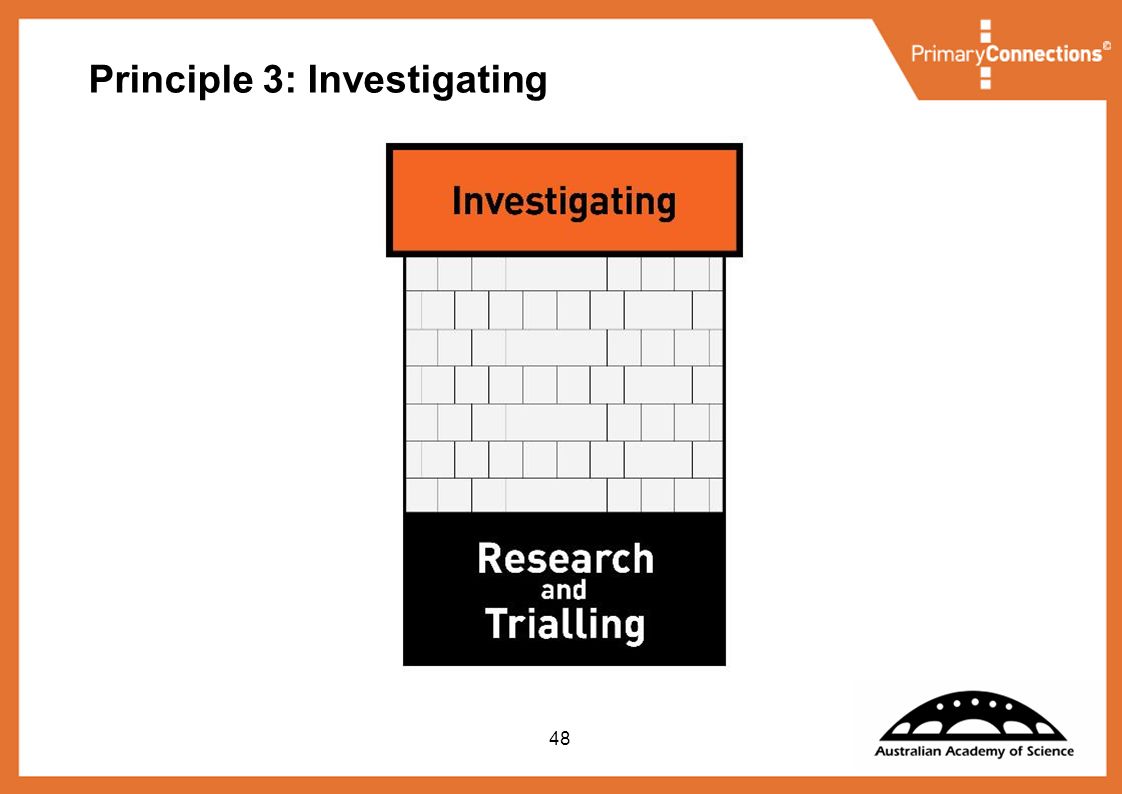 PrimaryConnections©

Principle 3: Investigating

Investigating

Research and Trialling

48

Australian Academy of Science